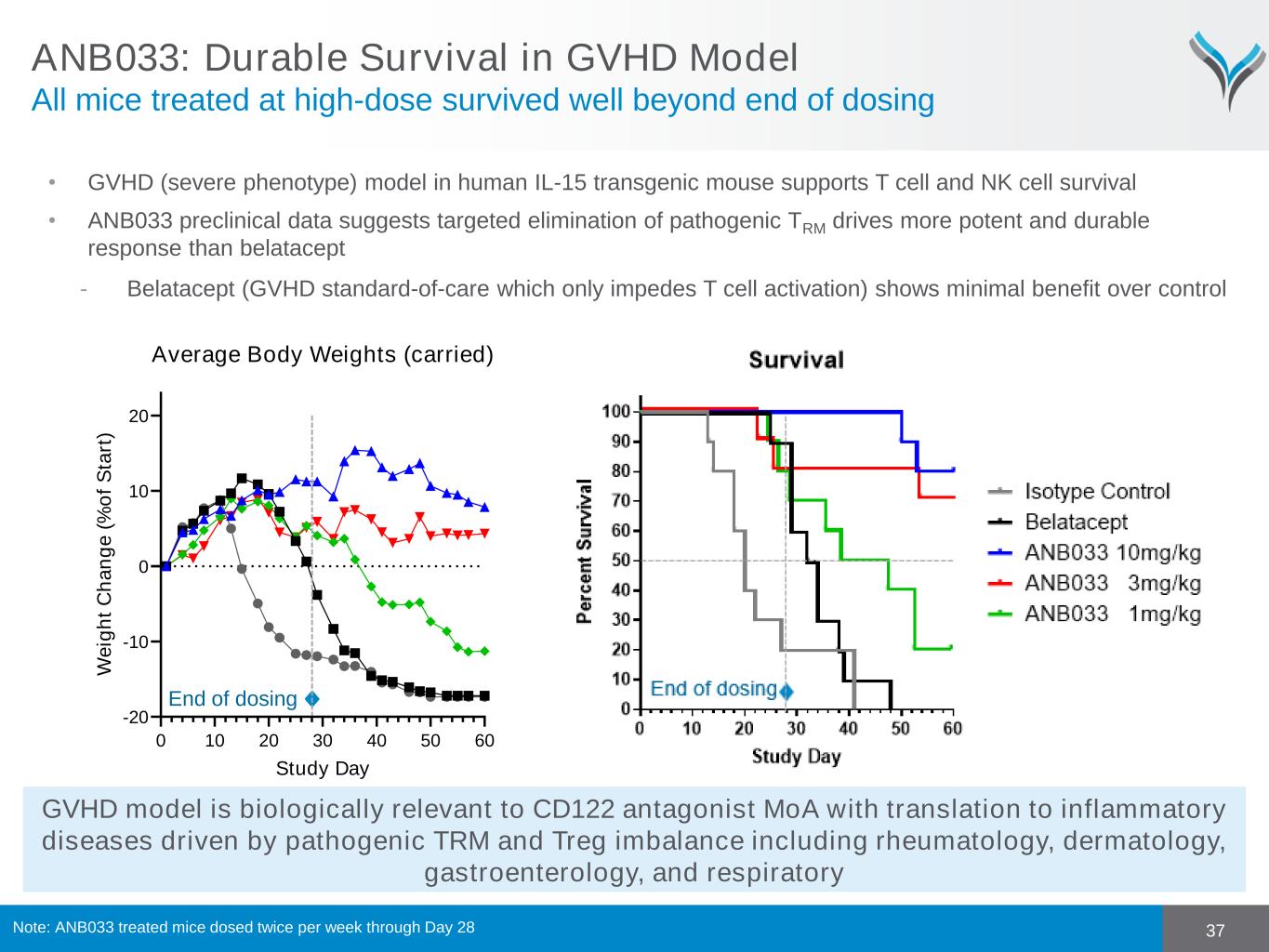 ANB033: Durable Survival in GVHD Model
All mice treated at high-dose survived well beyond end of dosing

• GVHD (severe phenotype) model in human IL-15 transgenic mouse supports T cell and NK cell survival

• ANB033 preclinical data suggests targeted elimination of pathogenic $T_{RM}$ drives more potent and durable response than belatacept

- Belatacept (GVHD standard-of-care which only impedes T cell activation) shows minimal benefit over control

Average Body Weights (carried)

Weight Change (%of Start)

20
10
0
-10
-20

End of dosing

0 10 20 30 40 50 60

Study Day

Survival

Percent Survival

100
90
80
70
60
50
40
30
20
10
0

End of dosing

0 10 20 30 40 50 60

Study Day

Isotype Control
Belatacept
ANB033 10mg/kg
ANB033 3mg/kg
ANB033 1mg/kg

GVHD model is biologically relevant to CD122 antagonist MoA with translation to inflammatory diseases driven by pathogenic TRM and Treg imbalance including rheumatology, dermatology, gastroenterology, and respiratory

Note: ANB033 treated mice dosed twice per week through Day 28

37